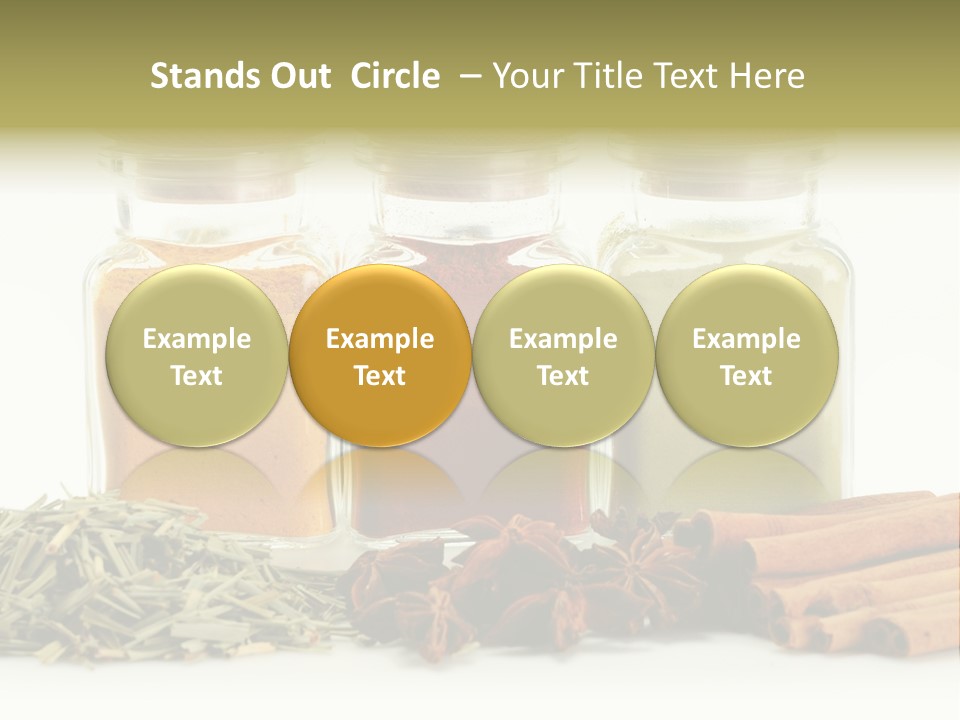 Stands Out Circle – Your Title Text Here

Example Text

Example Text

Example Text

Example Text